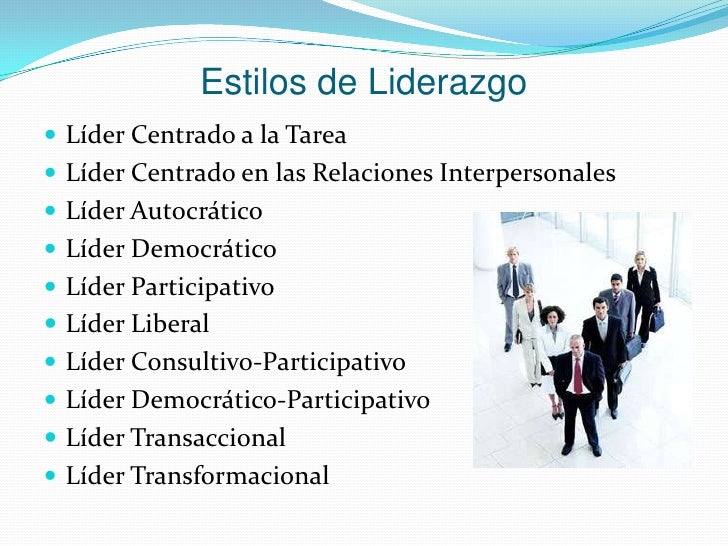 Estilos de Liderazgo

- Líder Centrado a la Tarea
- Líder Centrado en las Relaciones Interpersonales
- Líder Autocrático
- Líder Democrático
- Líder Participativo
- Líder Liberal
- Líder Consultivo-Participativo
- Líder Democrático-Participativo
- Líder Transaccional
- Líder Transformacional